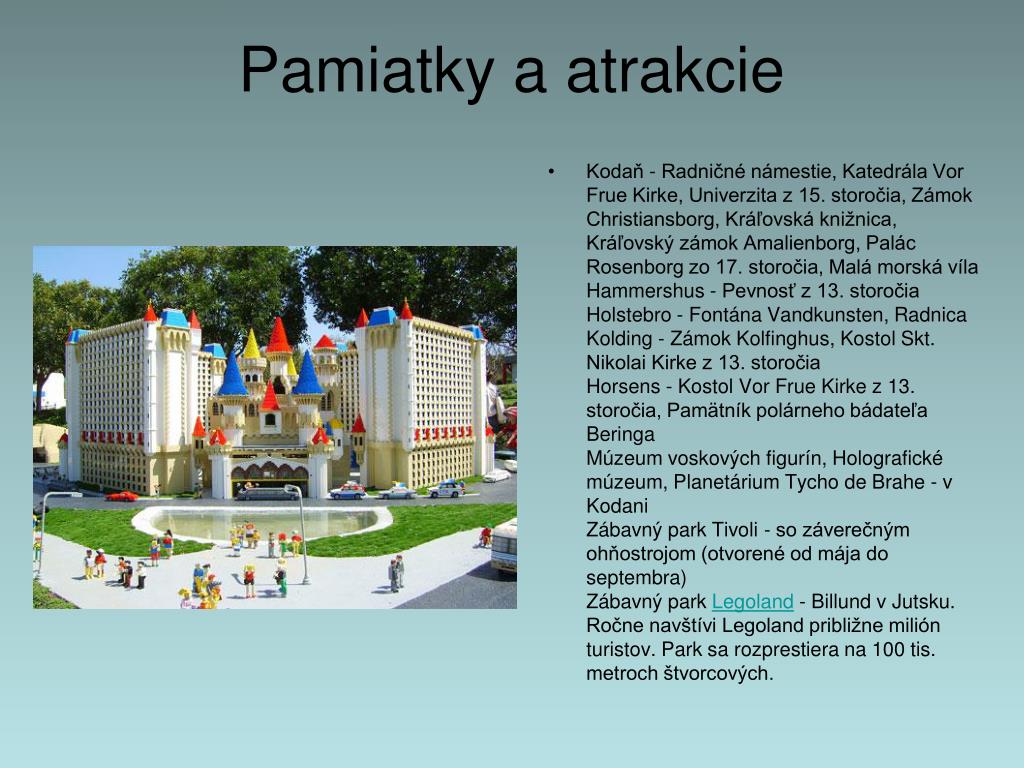 Pamiatky a atrakcie

• Kodaň - Radničné námestie, Katedrála Vor Frue Kirke, Univerzita z 15. storočia, Zámok Christiansborg, Kráľovská knižnica, Kráľovský zámok Amalienborg, Palác Rosenborg zo 17. storočia, Malá morská víla
Hammershus - Pevnosť z 13. storočia
Holstebro - Fontána Vandkunsten, Radnica
Kolding - Zámok Kolfinghus, Kostol Skt. Nikolai Kirke z 13. storočia
Horsens - Kostol Vor Frue Kirke z 13. storočia, Pamätník polárneho bádateľa Beringa
Múzeum voskových figurín, Holografické múzeum, Planetárium Tycho de Brahe - v Kodani
Zábavný park Tivoli - so záverečným ohňostrojom (otvorené od mája do septembra)
Zábavný park Legoland - Billund v Jutsku. Ročne navštívi Legoland približne milión turistov. Park sa rozprestiera na 100 tis. metroch štvorcových.